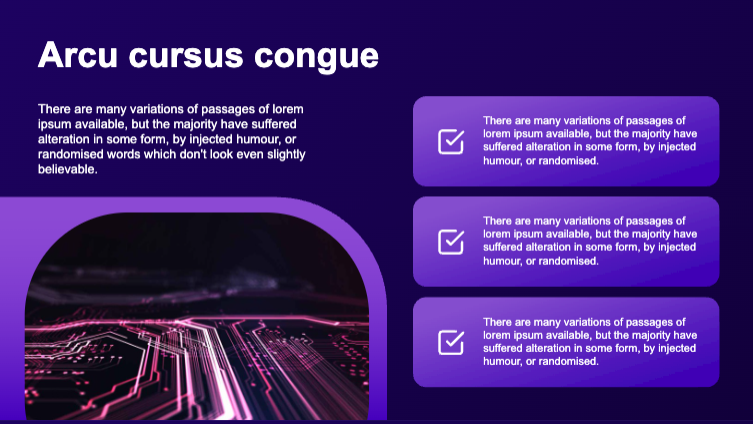 Arcu cursus congue

There are many variations of passages of lorem ipsum available, but the majority have suffered alteration in some form, by injected humour, or randomised words which don't look even slightly believable.

There are many variations of passages of lorem ipsum available, but the majority have suffered alteration in some form, by injected humour, or randomised.

There are many variations of passages of lorem ipsum available, but the majority have suffered alteration in some form, by injected humour, or randomised.

There are many variations of passages of lorem ipsum available, but the majority have suffered alteration in some form, by injected humour, or randomised.